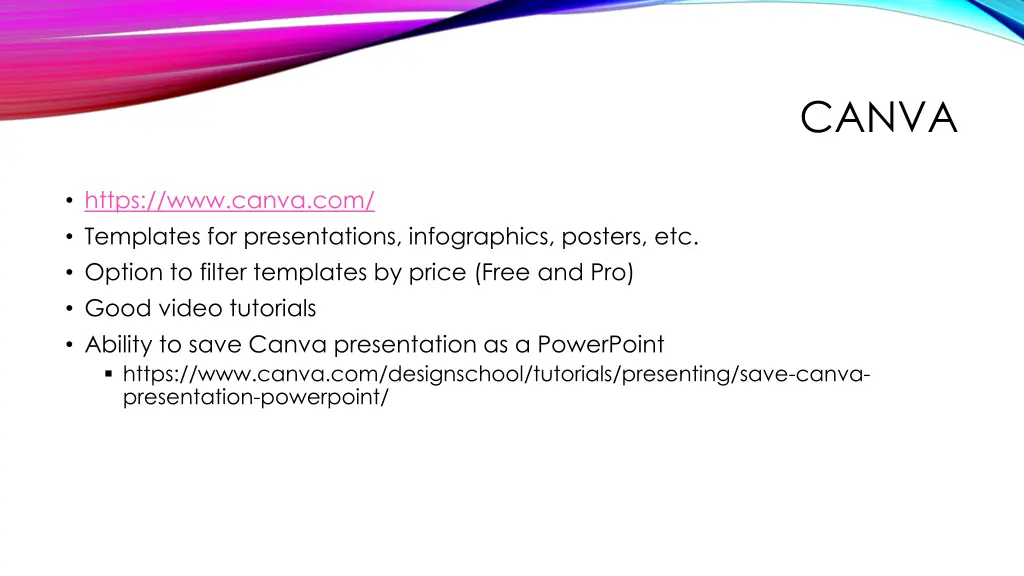 CANVA

• https://www.canva.com/
• Templates for presentations, infographics, posters, etc.
• Option to filter templates by price (Free and Pro)
• Good video tutorials
• Ability to save Canva presentation as a PowerPoint
 ▪ https://www.canva.com/designschool/tutorials/presenting/save-canva-presentation-powerpoint/